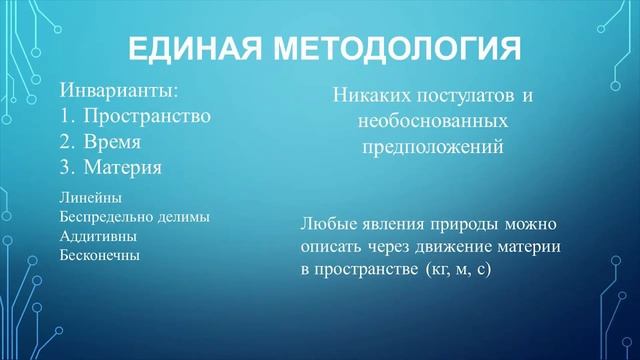 ЕДИНАЯ МЕТОДОЛОГИЯ

Инварианты:
1. Пространство
2. Время
3. Материя

Линейны
Беспредельно делимы
Аддитивны
Бесконечны

Никаких постулатов и необоснованных предположений

Любые явления природы можно описать через движение материи в пространстве (кг, м, с)